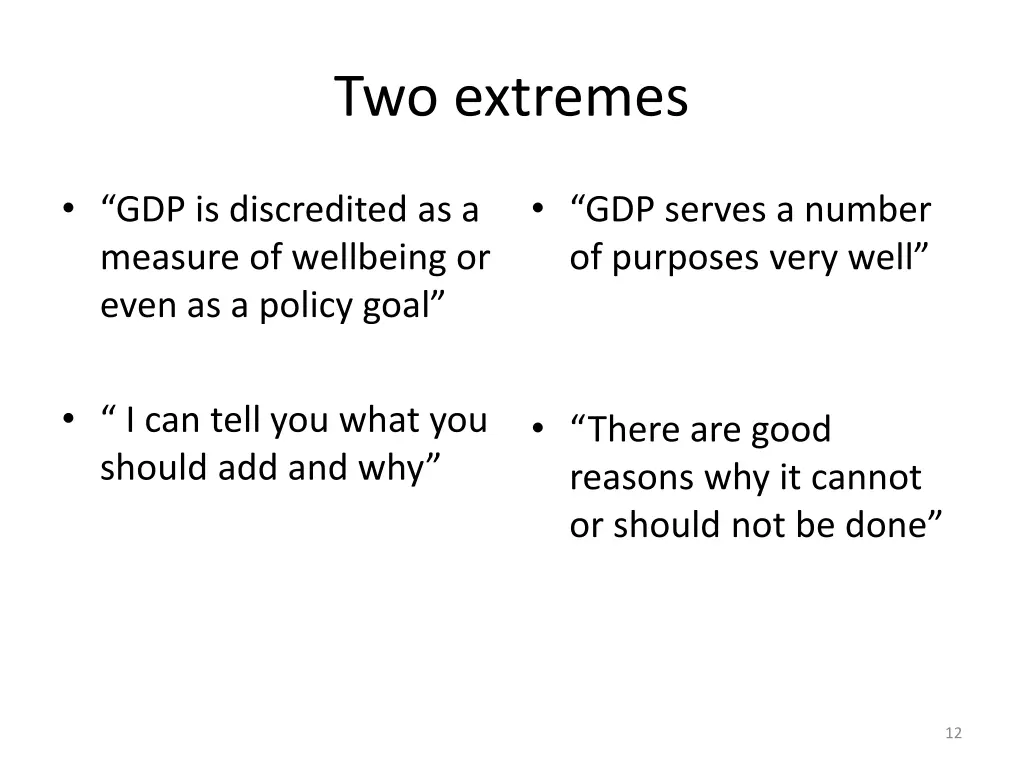 Two extremes

• “GDP is discredited as a measure of wellbeing or even as a policy goal”

• “ I can tell you what you should add and why”

• “GDP serves a number of purposes very well”

• “There are good reasons why it cannot or should not be done”

12